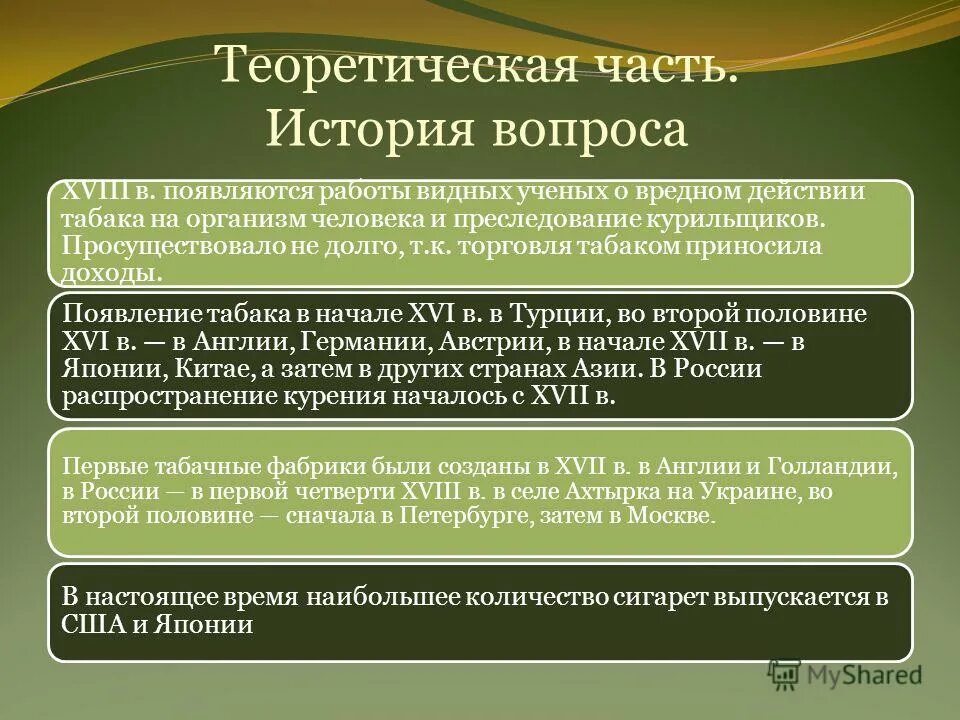 Теоретическая часть. История вопроса

XVIII в. появляются работы видных ученых о вредном действии табака на организм человека и преследование курильщиков. Просуществовало не долго, т.к. торговля табаком приносила доходы.

Появление табака в начале XVI в. в Турции, во второй половине XVI в. — в Англии, Германии, Австрии, в начале XVII в. — в Японии, Китае, а затем в других странах Азии. В России распространение курения началось с XVII в.

Первые табачные фабрики были созданы в XVII в. в Англии и Голландии, в России — в первой четверти XVIII в. в селе Ахтырка на Украине, во второй половине — сначала в Петербурге, затем в Москве.

В настоящее время наибольшее количество сигарет выпускается в США и Японии

MyShared